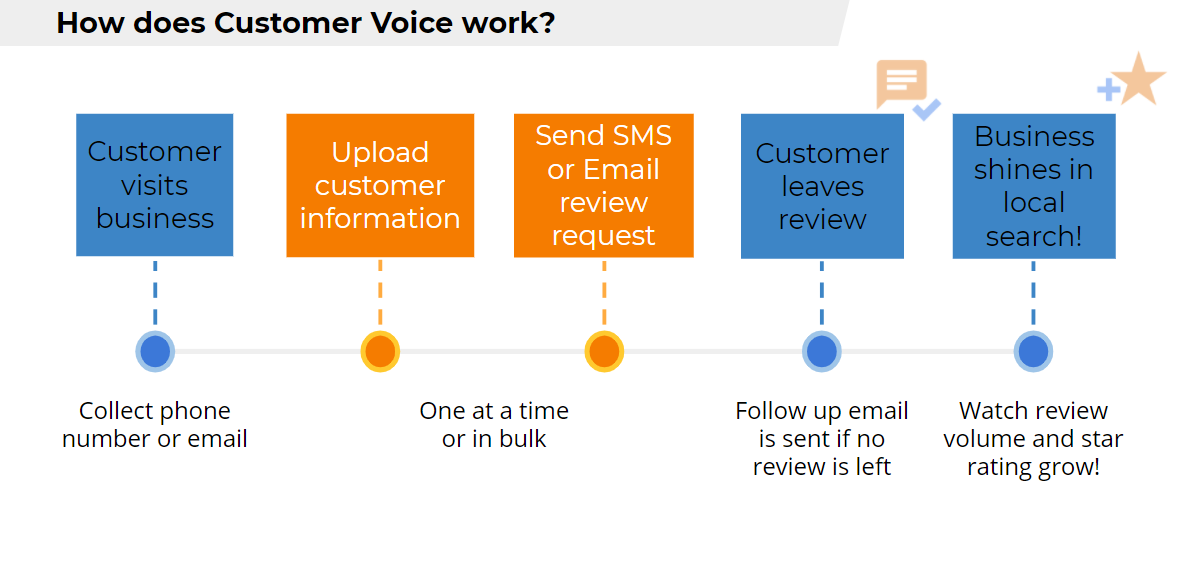 How does Customer Voice work?

Customer visits business

Upload customer information

Send SMS or Email review request

Customer leaves review

Business shines in local search!

Collect phone number or email

One at a time or in bulk

Follow up email is sent if no review is left

Watch review volume and star rating grow!